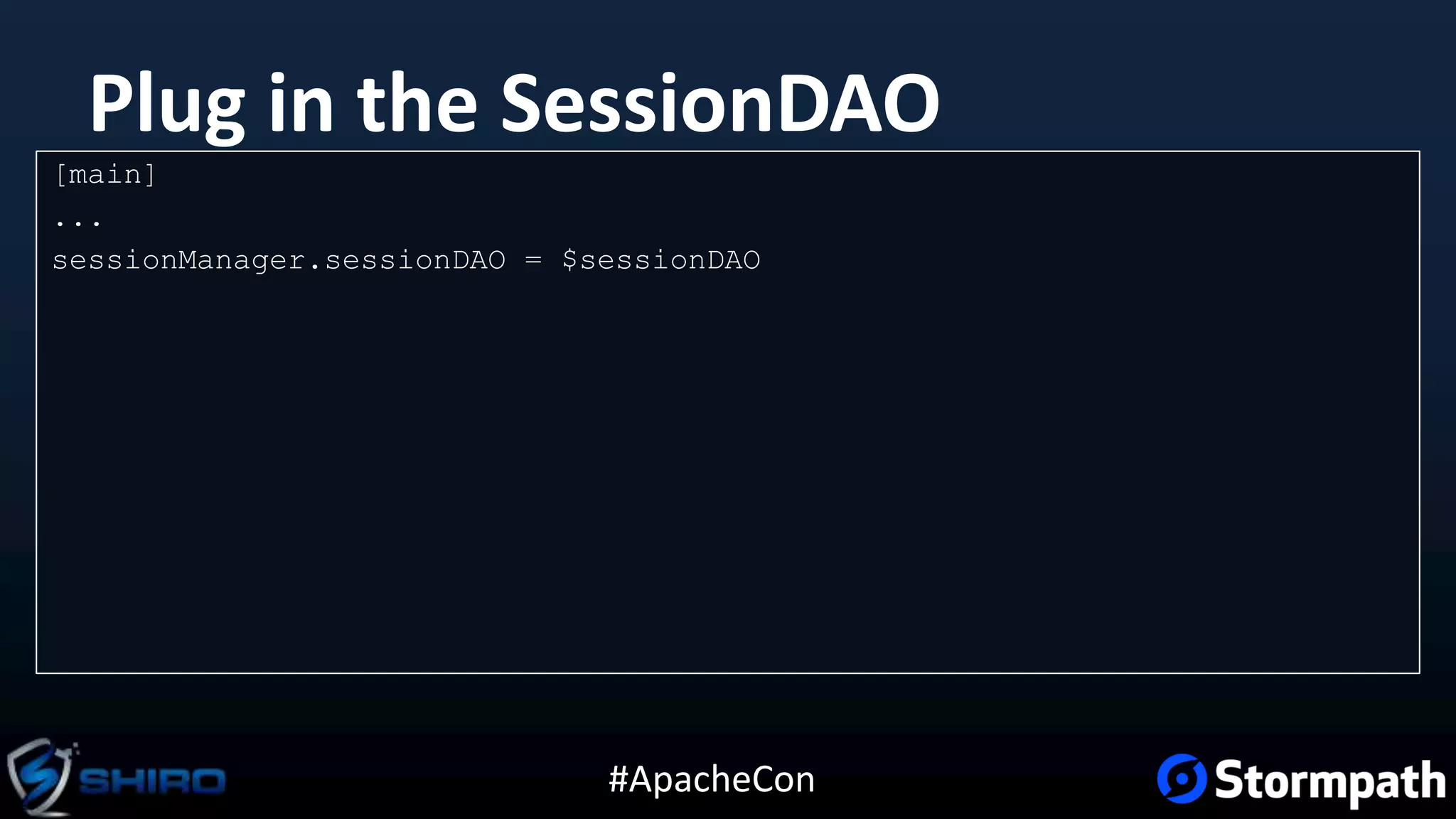 Plug in the SessionDAO

[main]
...
sessionManager.sessionDAO = $sessionDAO

SHIRO

#ApacheCon

Stormpath